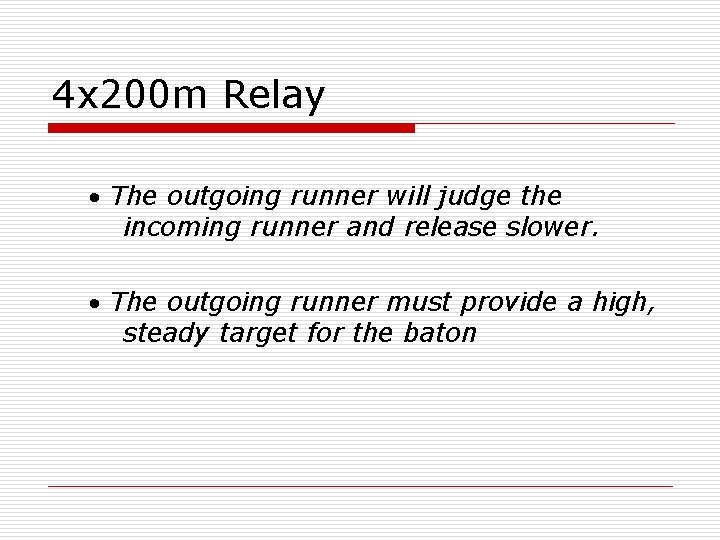 4x200m Relay

• The outgoing runner will judge the incoming runner and release slower.

• The outgoing runner must provide a high, steady target for the baton